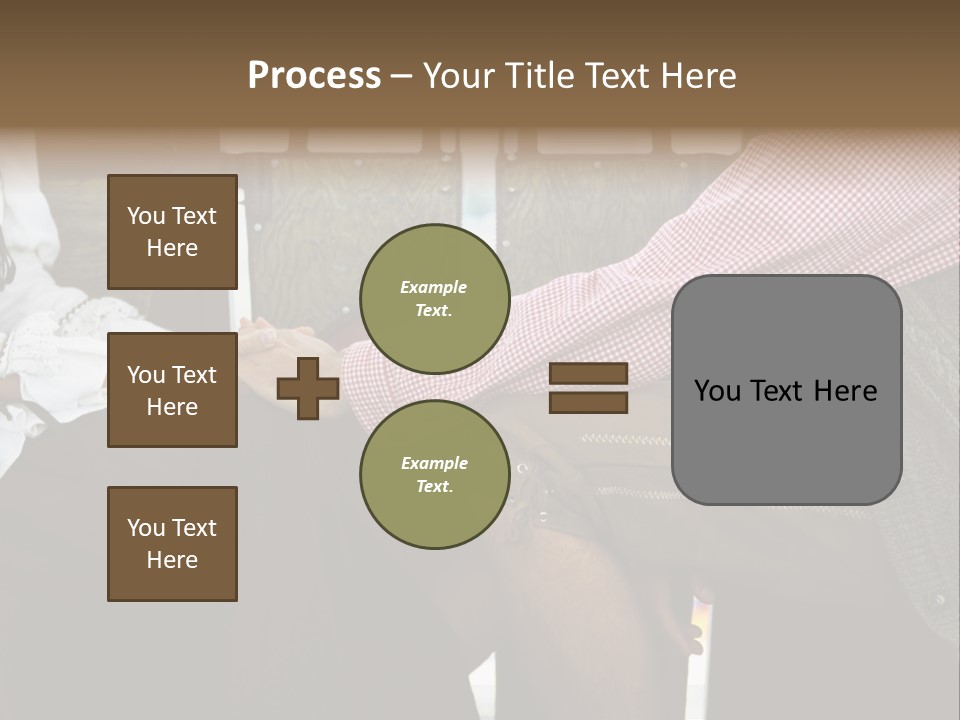 Process – Your Title Text Here

You Text Here

You Text Here

You Text Here

Example Text.

Example Text.

You Text Here